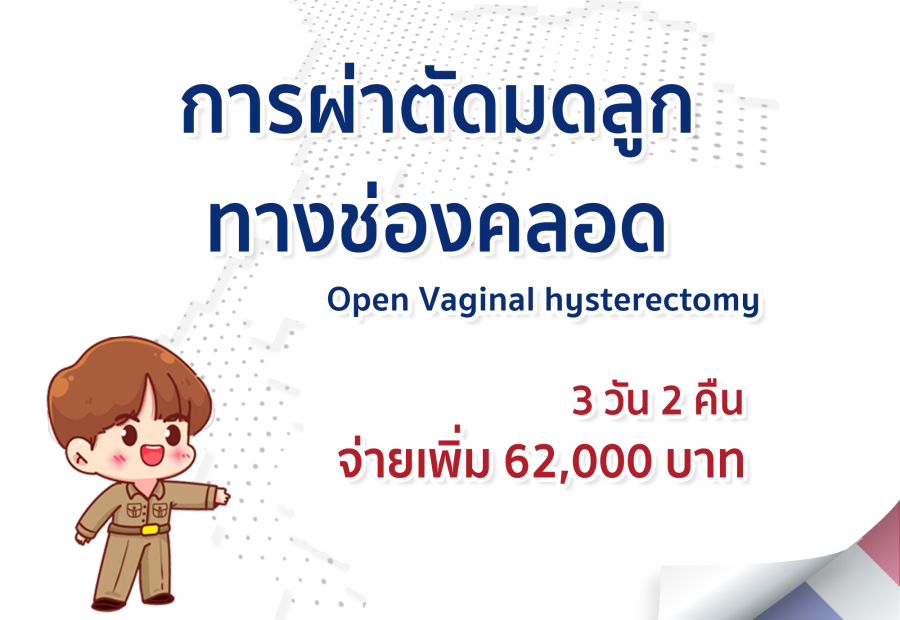 การผ่าตัดมดลูก
ทางช่องคลอด

Open Vaginal hysterectomy

3 วัน 2 คืน
จ่ายเพิ่ม 62,000 บาท